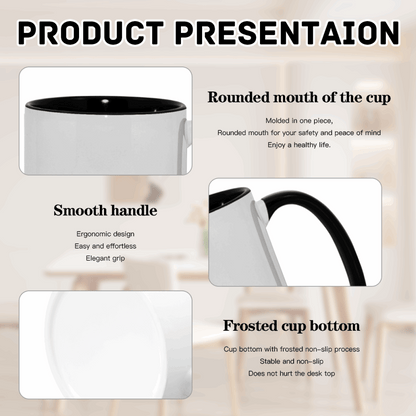 PRODUCT PRESENTAION

Rounded mouth of the cup

Molded in one piece,
Rounded mouth for your safety and peace of mind
Enjoy a healthy life.

Smooth handle

Ergonomic design
Easy and effortless
Elegant grip

Frosted cup bottom

Cup bottom with frosted non-slip process
Stable and non-slip
Does not hurt the desk top